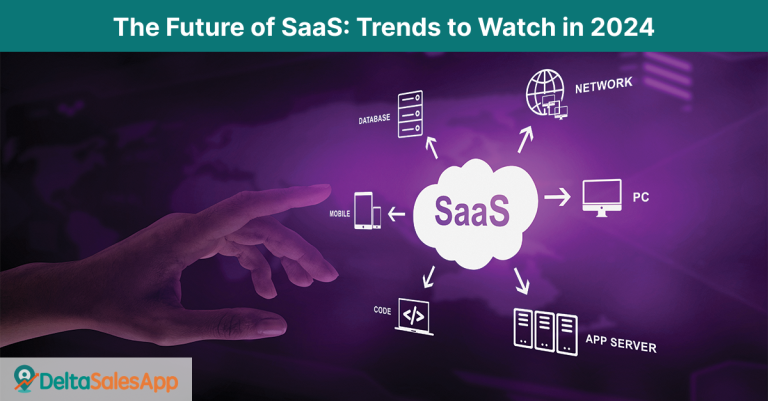 The Future of SaaS: Trends to Watch in 2024

DATABASE

NETWORK

MOBILE

SaaS

PC

CODE

</>

APP SERVER

DeltaSalesApp